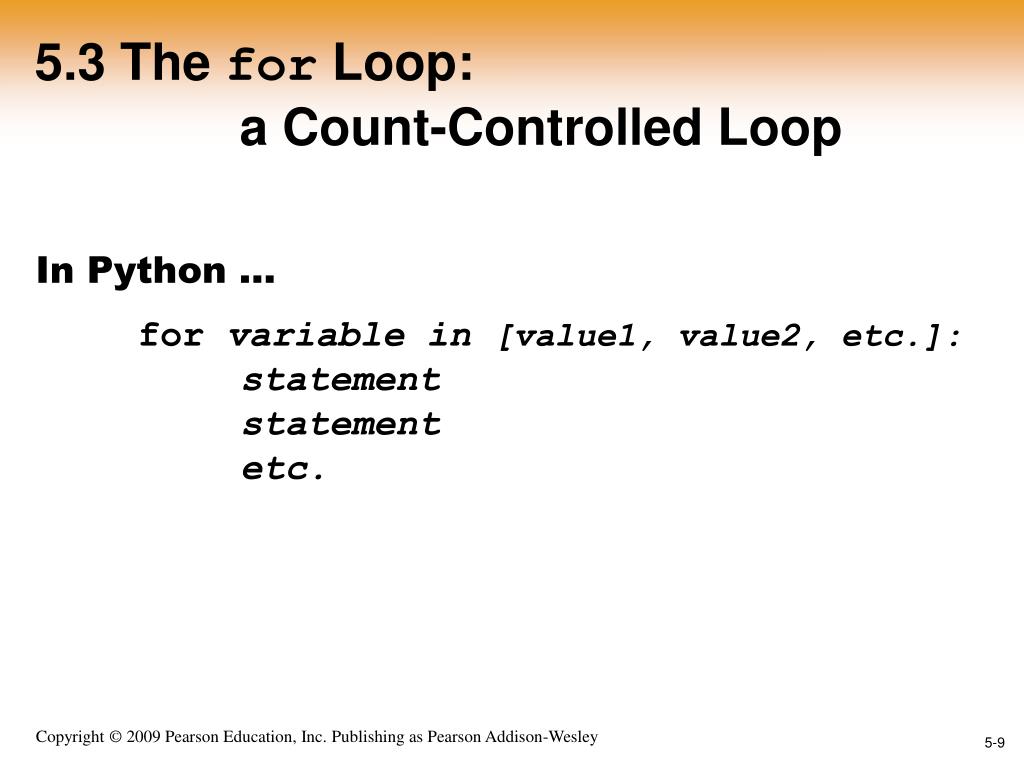 5.3 The for Loop:
a Count-Controlled Loop

In Python …

for variable in [value1, value2, etc.]:
statement
statement
etc.

Copyright © 2009 Pearson Education, Inc. Publishing as Pearson Addison-Wesley

5-9